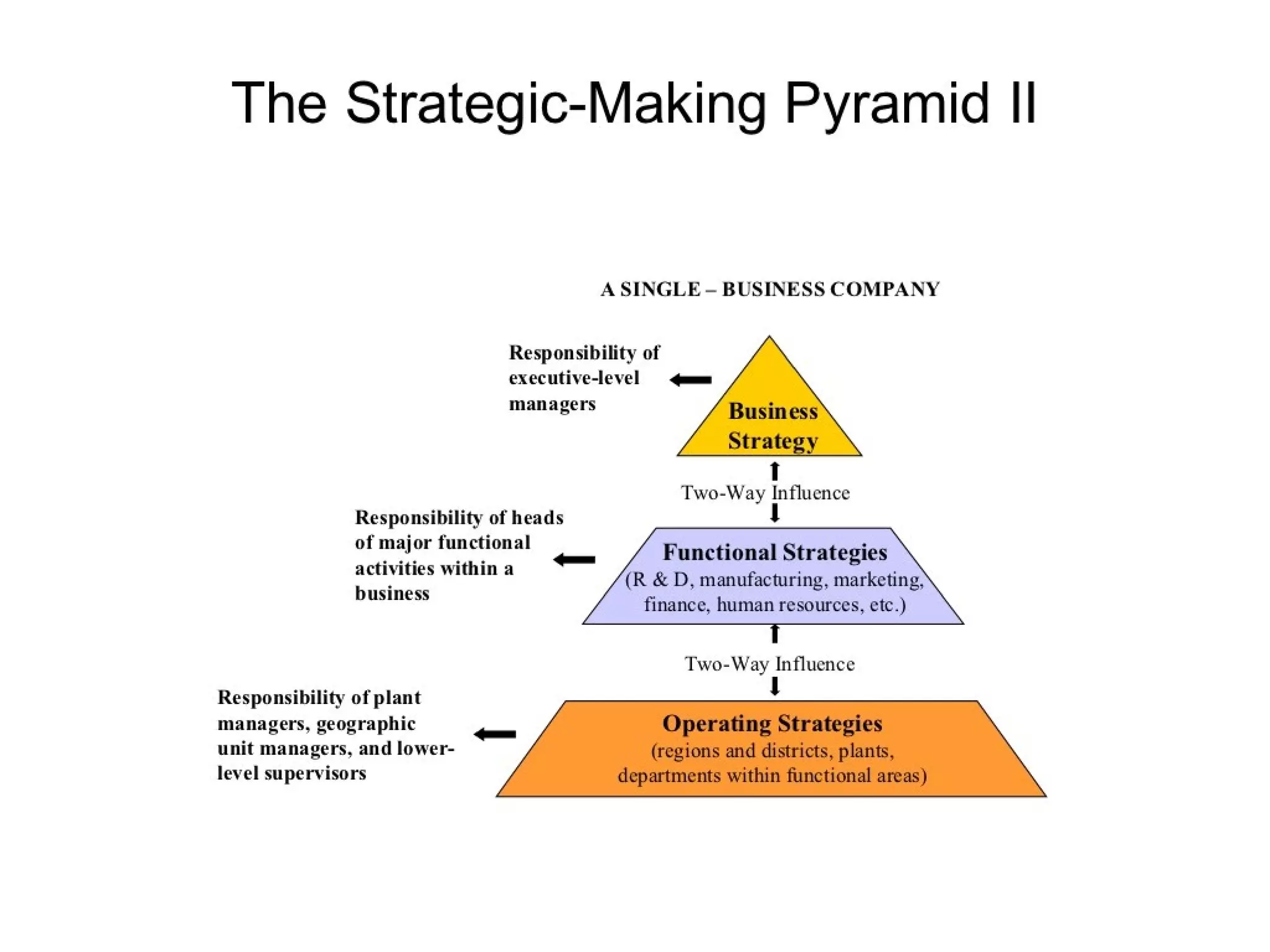 The Strategic-Making Pyramid II

A SINGLE – BUSINESS COMPANY

Responsibility of executive-level managers

Business Strategy

Two-Way Influence

Responsibility of heads of major functional activities within a business

Functional Strategies
(R & D, manufacturing, marketing, finance, human resources, etc.)

Two-Way Influence

Responsibility of plant managers, geographic unit managers, and lower-level supervisors

Operating Strategies
(regions and districts, plants, departments within functional areas)